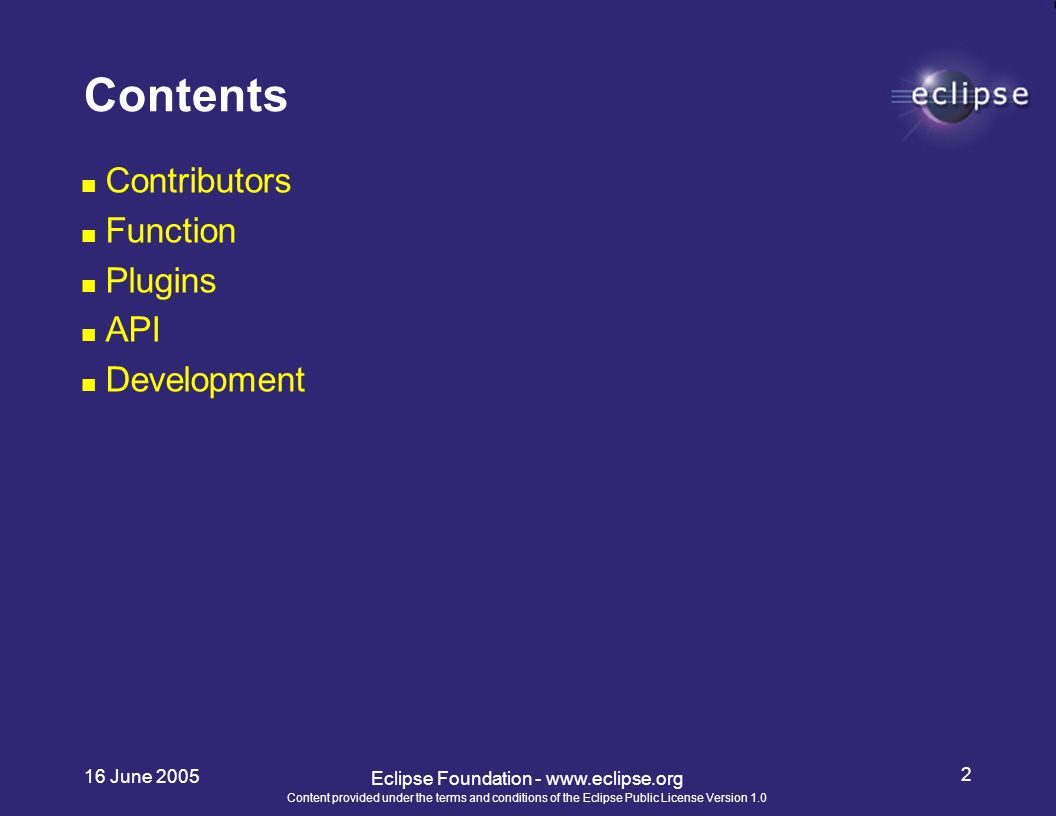 Contents

eclipse

- Contributors
- Function
- Plugins
- API
- Development

16 June 2005

Eclipse Foundation - www.eclipse.org

Content provided under the terms and conditions of the Eclipse Public License Version 1.0

2